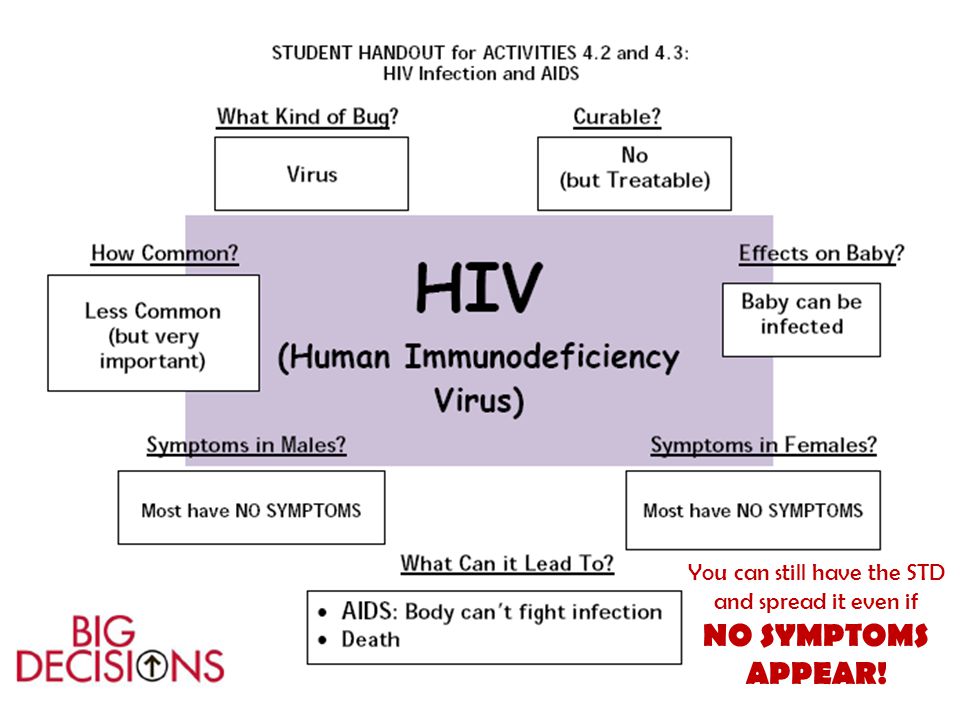 STUDENT HANDOUT for ACTIVITIES 4.2 and 4.3:
HIV Infection and AIDS

What Kind of Bug?

Virus

Curable?

No
(but Treatable)

How Common?

Less Common
(but very important)

HIV
(Human Immunodeficiency Virus)

Effects on Baby?

Baby can be infected

Symptoms in Males?

Most have NO SYMPTOMS

Symptoms in Females?

Most have NO SYMPTOMS

What Can it Lead To?

• AIDS: Body can't fight infection
• Death

You can still have the STD and spread it even if
NO SYMPTOMS APPEAR!

BIG DECISIONS